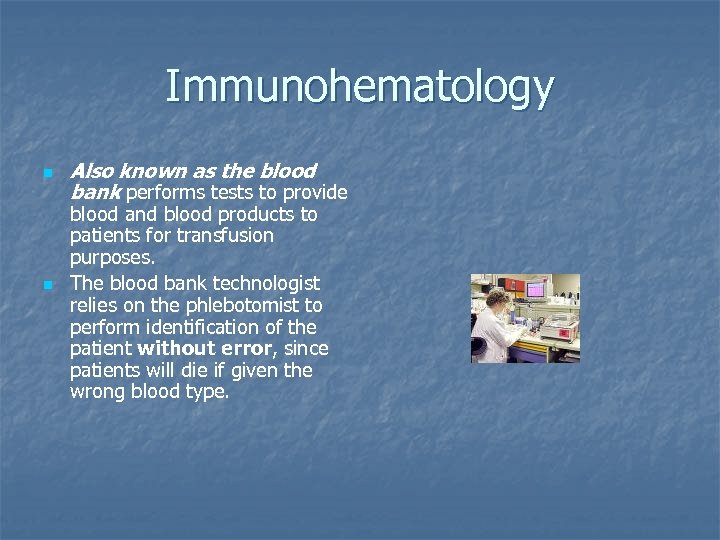 Immunohematology

- Also known as the blood bank performs tests to provide blood and blood products to patients for transfusion purposes.
- The blood bank technologist relies on the phlebotomist to perform identification of the patient without error, since patients will die if given the wrong blood type.